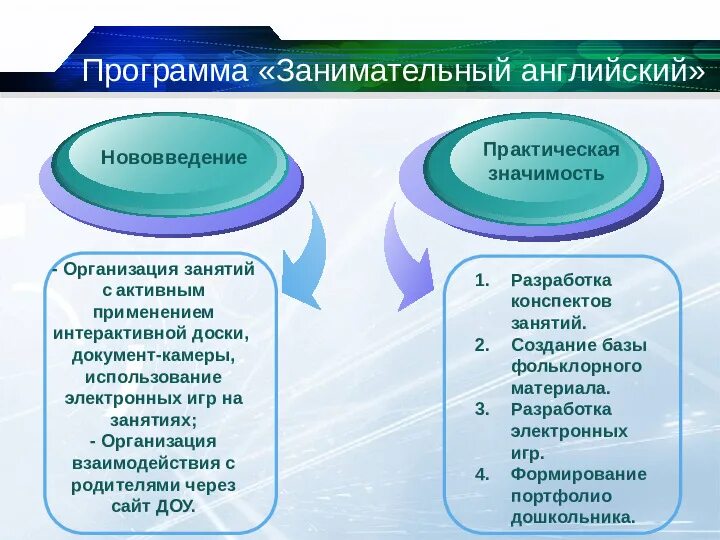 Программа «Занимательный английский»

Нововведение

Практическая значимость

- Организация занятий с активным применением интерактивной доски, документ-камеры, использование электронных игр на занятиях;
- Организация взаимодействия с родителями через сайт ДОУ.

1. Разработка конспектов занятий.
2. Создание базы фольклорного материала.
3. Разработка электронных игр.
4. Формирование портфолио дошкольника.